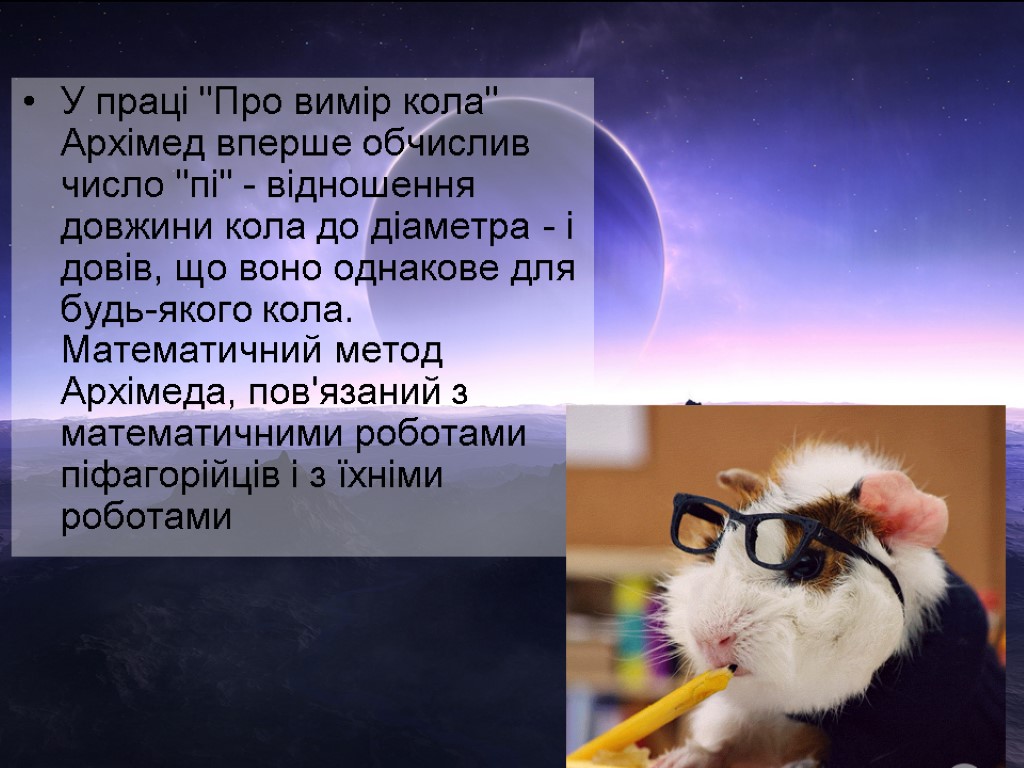 • У праці "Про вимір кола" Архімед вперше обчислив число "пі" - відношення довжини кола до діаметра - і довів, що воно однакове для будь-якого кола. Математичний метод Архімеда, пов'язаний з математичними роботами піфагорійців і з їхніми роботами